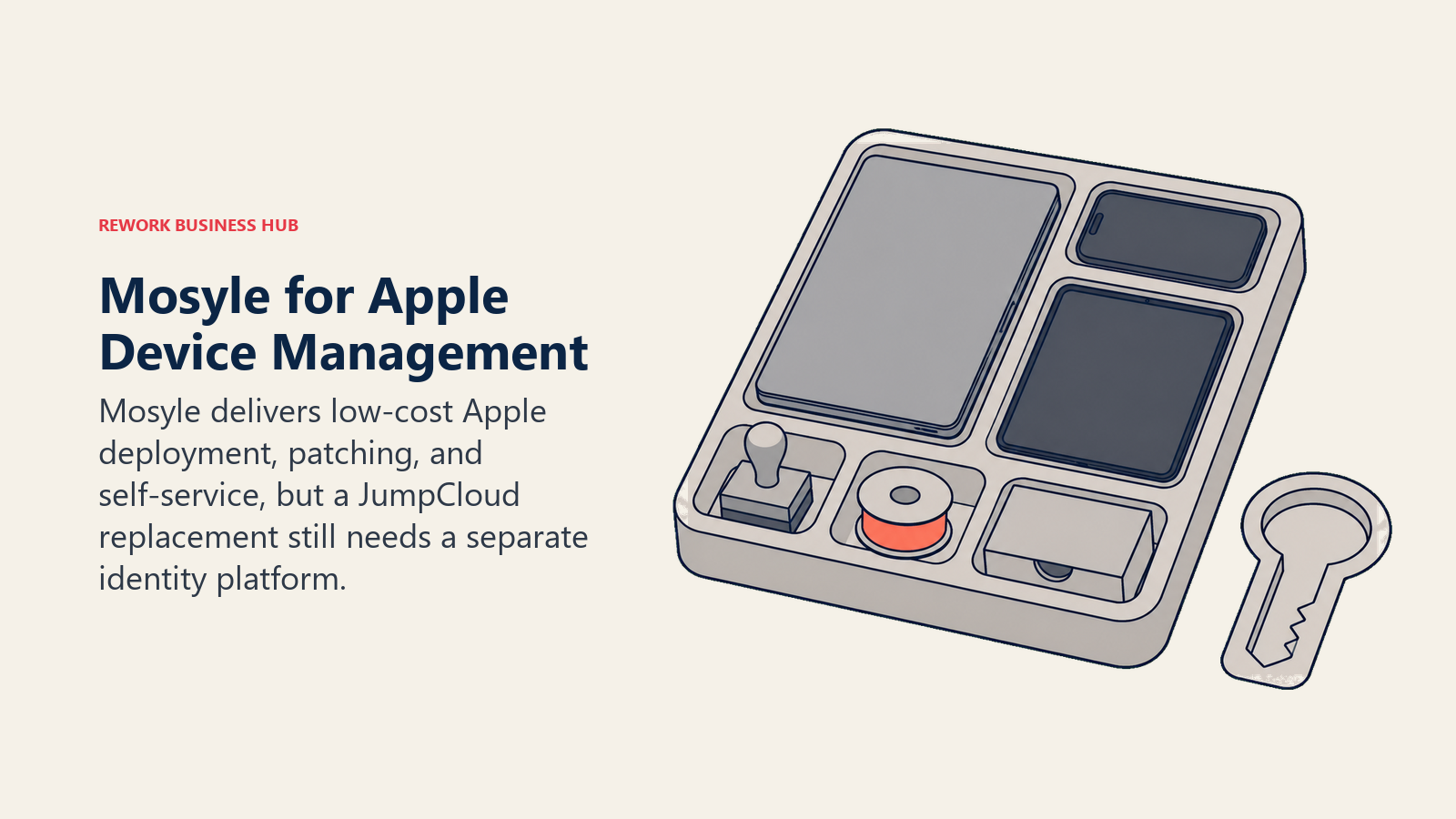 REWORK BUSINESS HUB

Mosyle for Apple Device Management

Mosyle delivers low-cost Apple deployment, patching, and self-service, but a JumpCloud replacement still needs a separate identity platform.